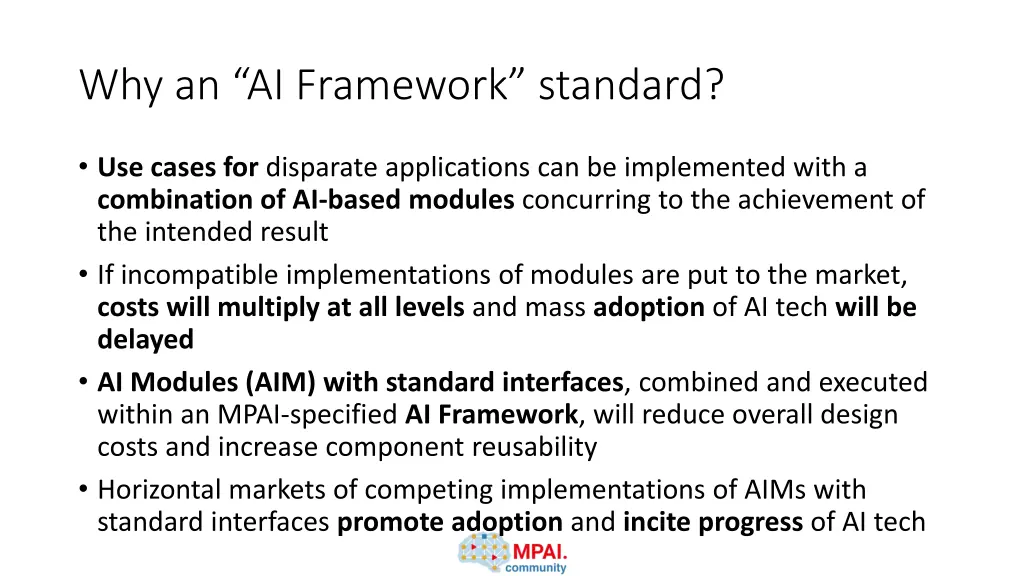 Why an “AI Framework” standard?

• Use cases for disparate applications can be implemented with a combination of AI-based modules concurring to the achievement of the intended result
• If incompatible implementations of modules are put to the market, costs will multiply at all levels and mass adoption of AI tech will be delayed
• AI Modules (AIM) with standard interfaces, combined and executed within an MPAI-specified AI Framework, will reduce overall design costs and increase component reusability
• Horizontal markets of competing implementations of AIMs with standard interfaces promote adoption and incite progress of AI tech

MPAI. community